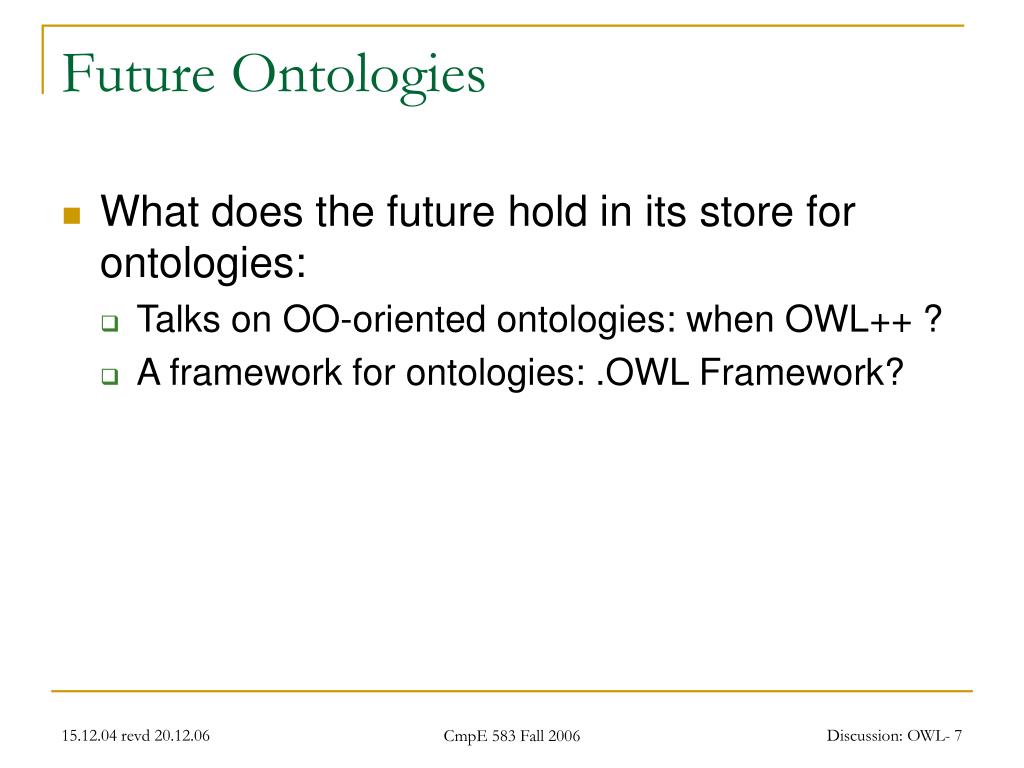 Future Ontologies

What does the future hold in its store for ontologies:

Talks on OO-oriented ontologies: when OWL++ ?

A framework for ontologies: .OWL Framework?

15.12.04 revd 20.12.06

CmpE 583 Fall 2006

Discussion: OWL- 7